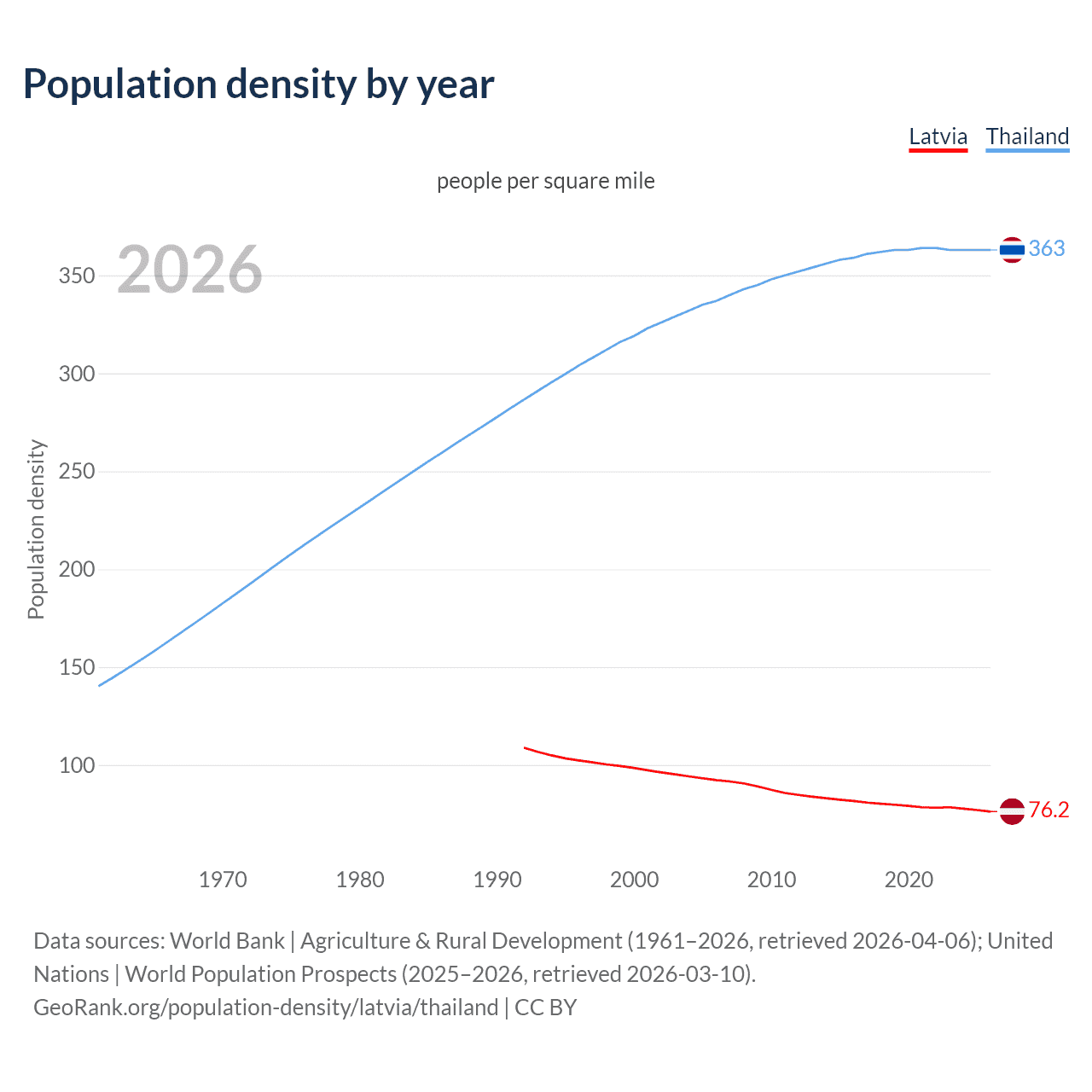 Population density by year

Latvia Thailand

people per square mile

2026

Population density

350
300
250
200
150
100

363
76.2

1970 1980 1990 2000 2010 2020

Data sources: World Bank | Agriculture & Rural Development (1961–2026, retrieved 2026-04-06); United Nations | World Population Prospects (2025–2026, retrieved 2026-03-10).
GeoRank.org/population-density/latvia/thailand | CC BY